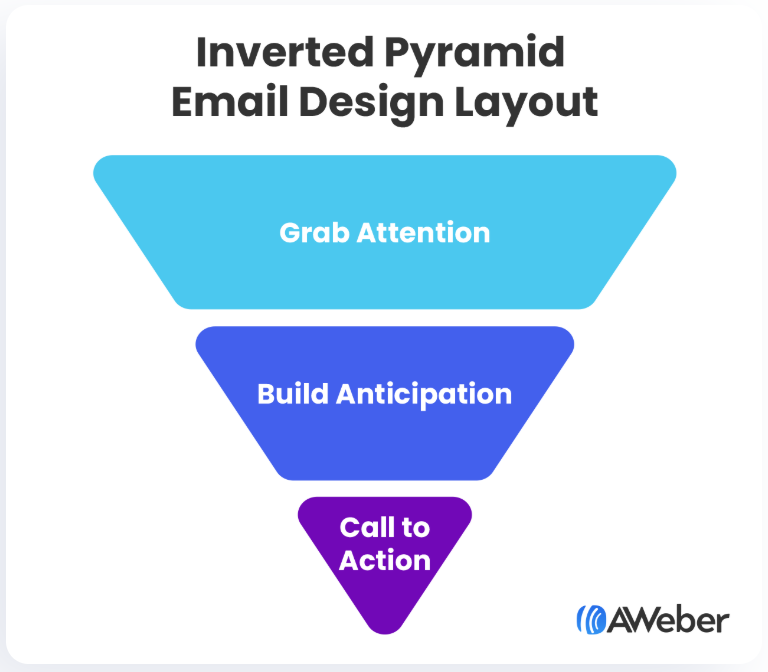 Inverted Pyramid Email Design Layout

Grab Attention

Build Anticipation

Call to Action

AWeber